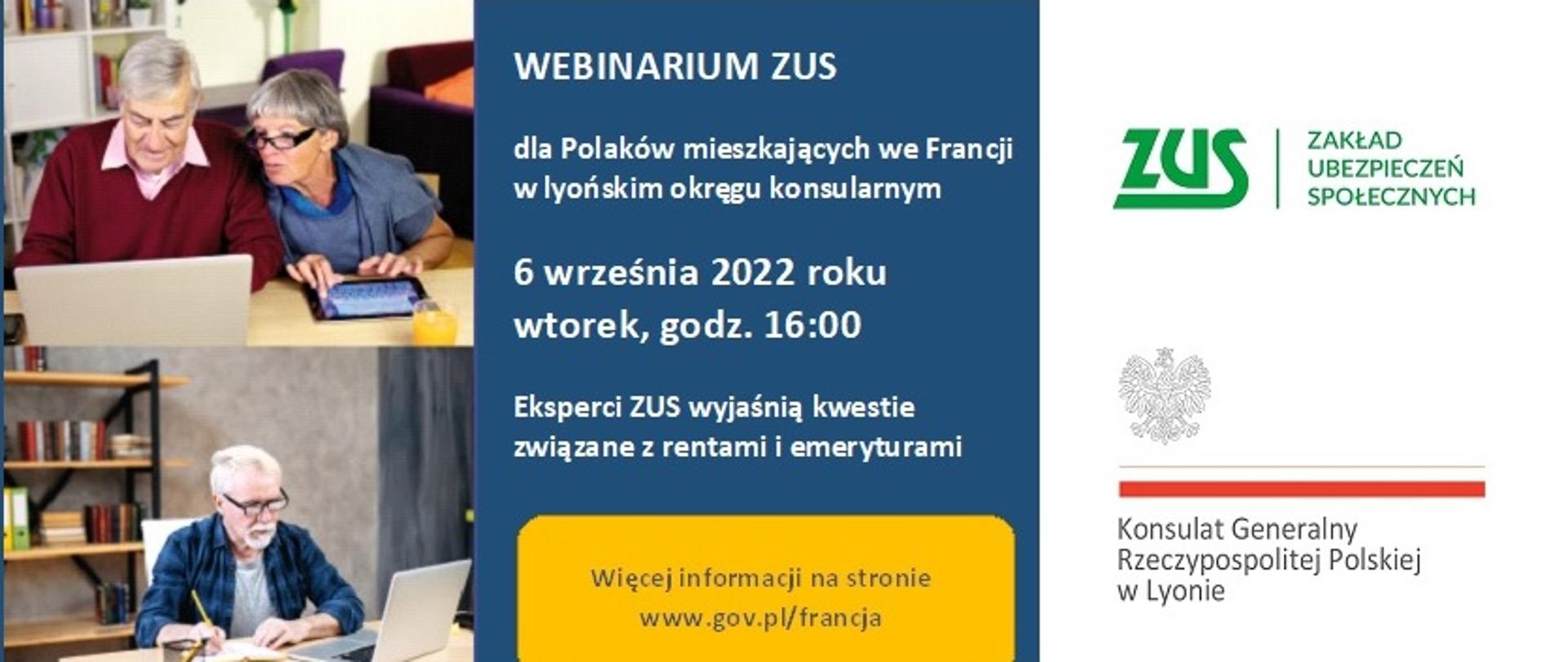 WEBINARIUM ZUS

dla Polaków mieszkających we Francji w lyońskim okręgu konsularnym

6 września 2022 roku
wtorek, godz. 16:00

Eksperci ZUS wyjaśnią kwestie związane z rentami i emeryturami

Więcej informacji na stronie
www.gov.pl/francja

ZUS ZAKŁAD UBEZPIECZEŃ SPOŁECZNYCH

Konsulat Generalny
Rzeczypospolitej Polskiej
w Lyonie